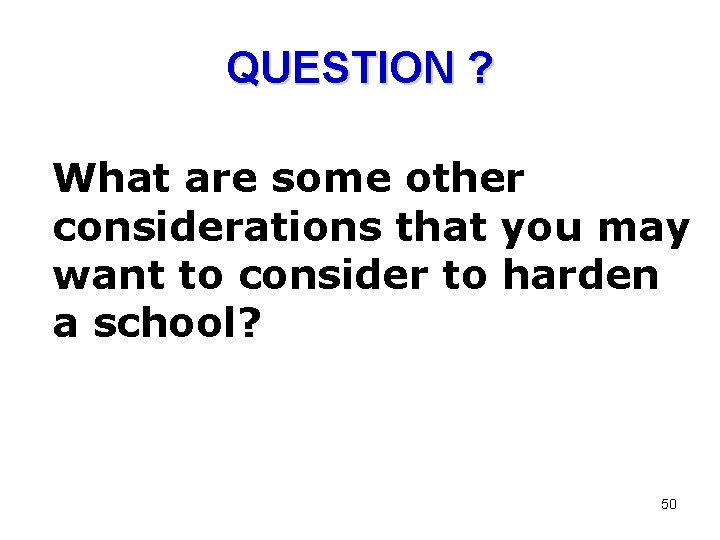 QUESTION ?

What are some other considerations that you may want to consider to harden a school?

50